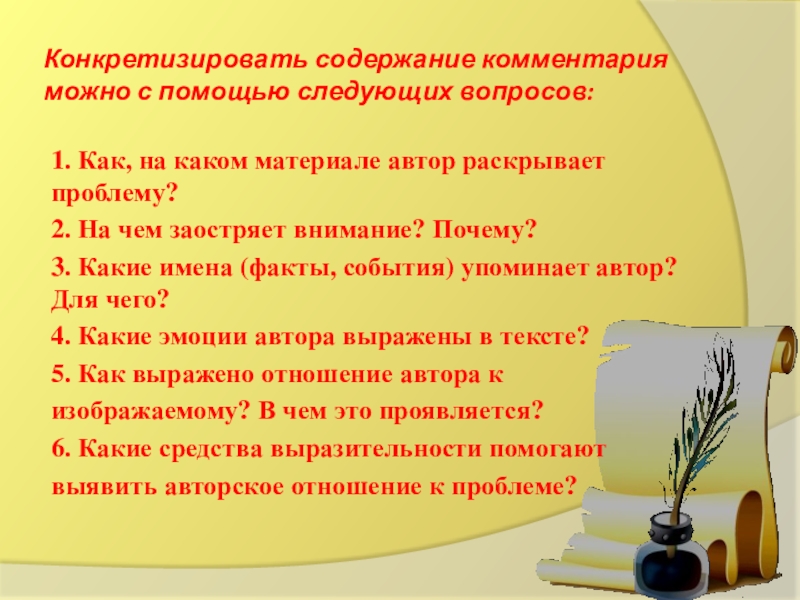 Конкретизировать содержание комментария можно с помощью следующих вопросов:

1. Как, на каком материале автор раскрывает проблему?

2. На чем заостряет внимание? Почему?

3. Какие имена (факты, события) упоминает автор? Для чего?

4. Какие эмоции автора выражены в тексте?

5. Как выражено отношение автора к изображаемому? В чем это проявляется?

6. Какие средства выразительности помогают выявить авторское отношение к проблеме?